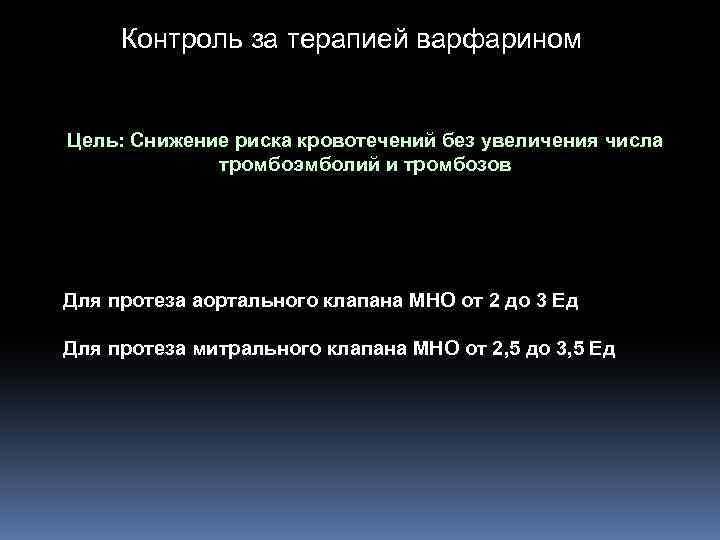 Контроль за терапией варфарином

Цель: Снижение риска кровотечений без увеличения числа тромбоэмболий и тромбозов

Для протеза аортального клапана МНО от 2 до 3 Ед

Для протеза митрального клапана МНО от 2,5 до 3,5 Ед